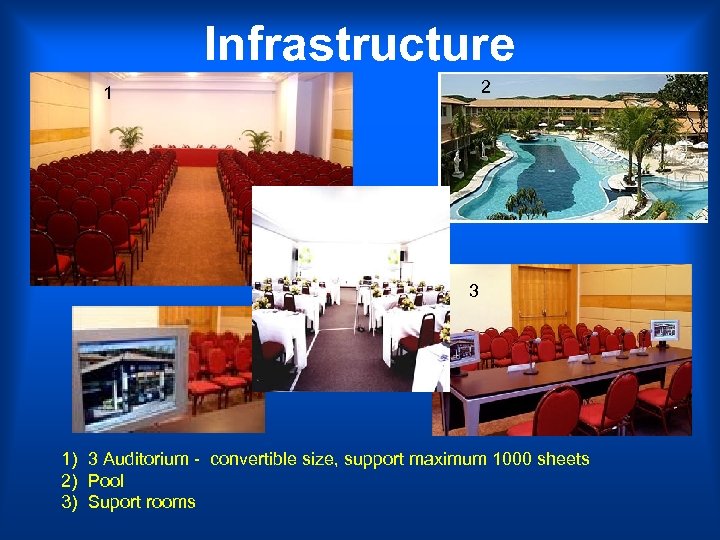 Infrastructure

1

2

3

1) 3 Auditorium - convertible size, support maximum 1000 sheets
2) Pool
3) Suport rooms